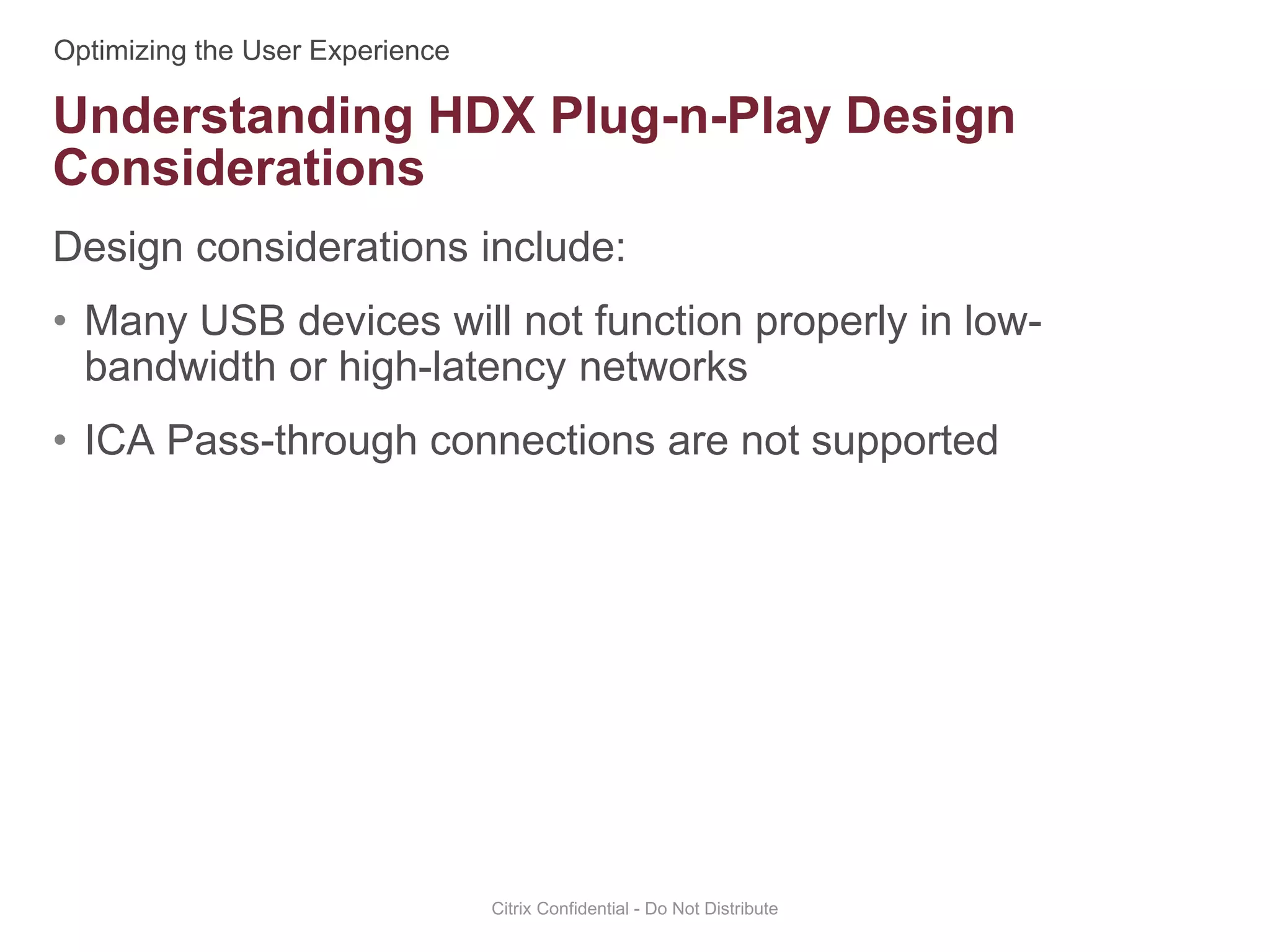 Optimizing the User Experience

Understanding HDX Plug-n-Play Design Considerations

Design considerations include:

• Many USB devices will not function properly in low-bandwidth or high-latency networks

• ICA Pass-through connections are not supported

Citrix Confidential - Do Not Distribute